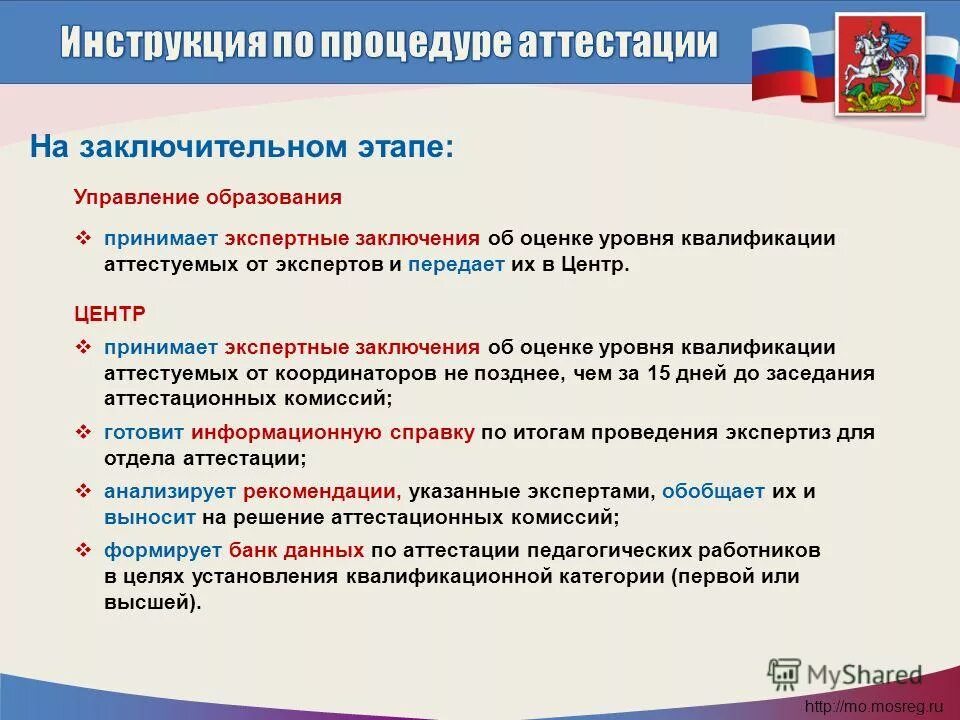 Инструкция по процедуре аттестации

На заключительном этапе:

Управление образования

❖ принимает экспертные заключения об оценке уровня квалификации аттестуемых от экспертов и передает их в Центр.

ЦЕНТР

❖ принимает экспертные заключения об оценке уровня квалификации аттестуемых от координаторов не позднее, чем за 15 дней до заседания аттестационных комиссий;

❖ готовит информационную справку по итогам проведения экспертиз для отдела аттестации;

❖ анализирует рекомендации, указанные экспертами, обобщает их и выносит на решение аттестационных комиссий;

❖ формирует банк данных по аттестации педагогических работников в целях установления квалификационной категории (первой или высшей).

MyShared

http://mo.mosreg.ru